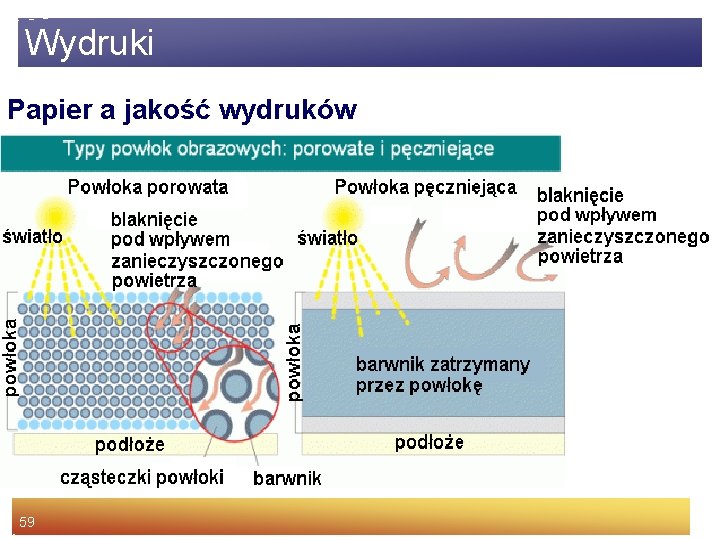 Wydruki

Papier a jakość wydruków

Typy powłok obrazowych: porowate i pęczniejące

Powłoka porowata

światło

blaknięcie pod wpływem zanieczyszczonego powietrza

powłoka

podłoże

cząsteczki powłoki

barwnik

Powłoka pęczniejąca

światło

blaknięcie pod wpływem zanieczyszczonego powietrza

powłoka

barwnik zatrzymany przez powłokę

podłoże

59